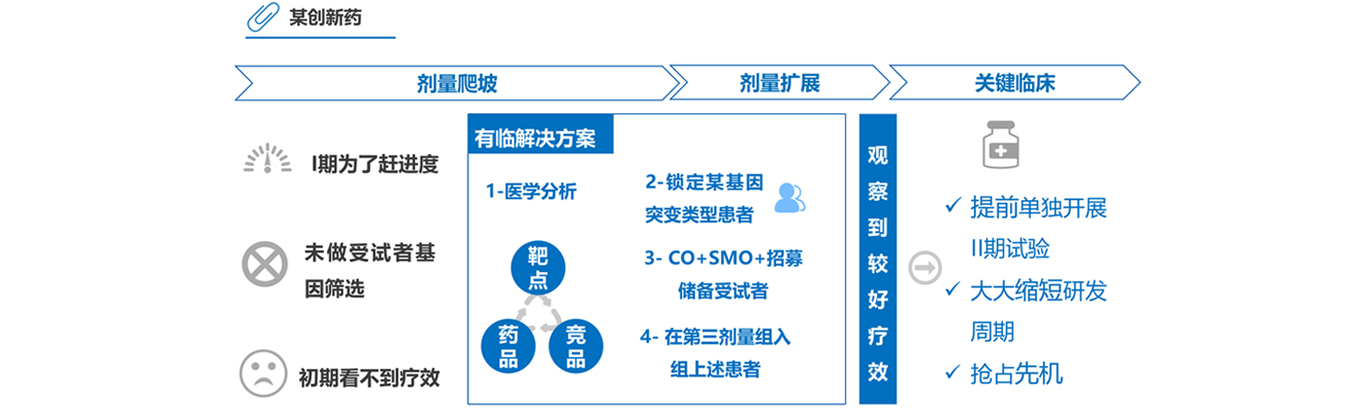 某创新药

剂量爬坡

剂量扩展

关键临床

I期为了赶进度

未做受试者基因筛选

初期看不到疗效

有临解决方案

1-医学分析

靶点

药品

竞品

2-锁定某基因突变类型患者

3- CO+SMO+招募储备受试者

4- 在第三剂量组入组上述患者

观察到较好疗效

✓ 提前单独开展II期试验

✓ 大大缩短研发周期

✓ 抢占先机